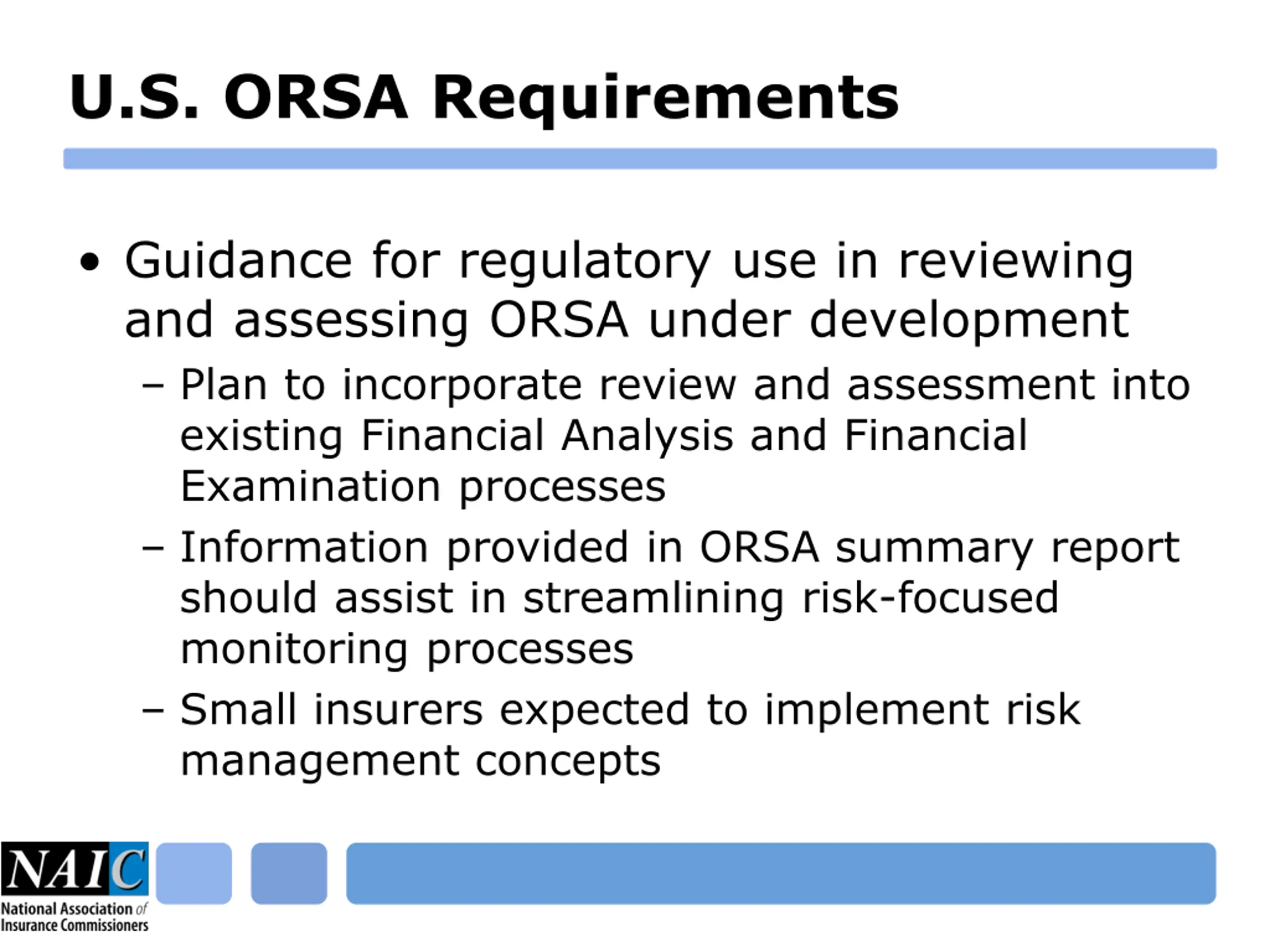 U.S. ORSA Requirements

• Guidance for regulatory use in reviewing and assessing ORSA under development

– Plan to incorporate review and assessment into existing Financial Analysis and Financial Examination processes

– Information provided in ORSA summary report should assist in streamlining risk-focused monitoring processes

– Small insurers expected to implement risk management concepts

NAIC
National Association of Insurance Commissioners